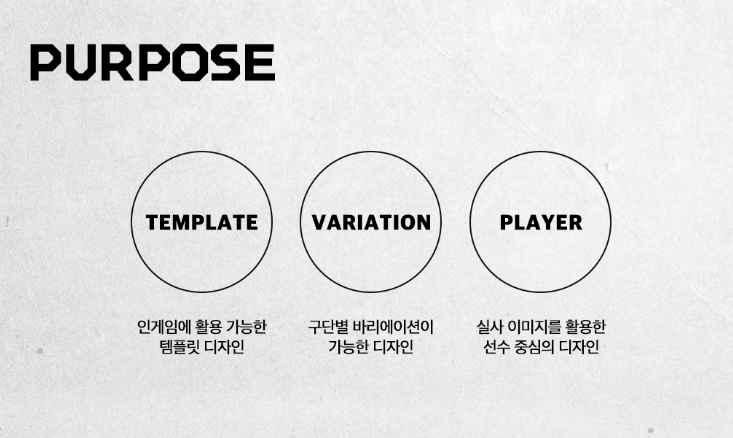 PURPOSE

TEMPLATE

VARIATION

PLAYER

인게임에 활용 가능한 템플릿 디자인

구단별 바리에이션이 가능한 디자인

실사 이미지를 활용한 선수 중심의 디자인